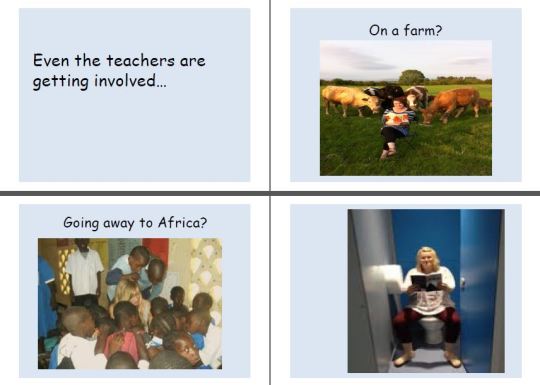 Even the teachers are getting involved…

On a farm?

Going away to Africa?